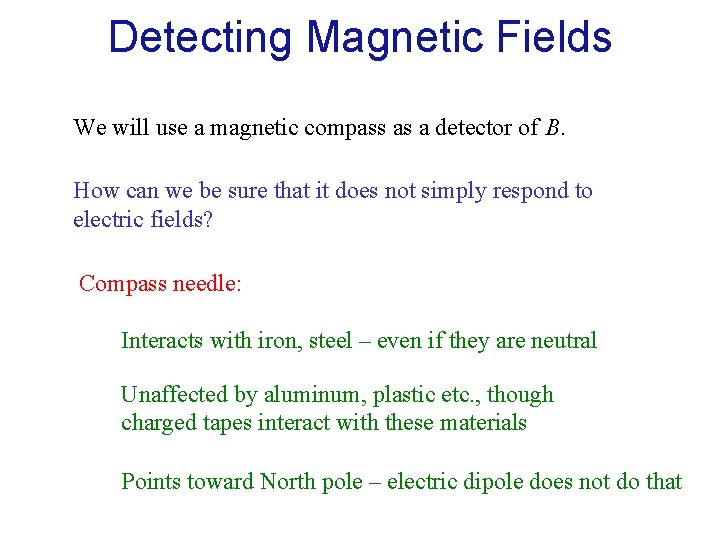 Detecting Magnetic Fields

We will use a magnetic compass as a detector of $B$.

How can we be sure that it does not simply respond to electric fields?

Compass needle:

Interacts with iron, steel – even if they are neutral

Unaffected by aluminum, plastic etc., though charged tapes interact with these materials

Points toward North pole – electric dipole does not do that